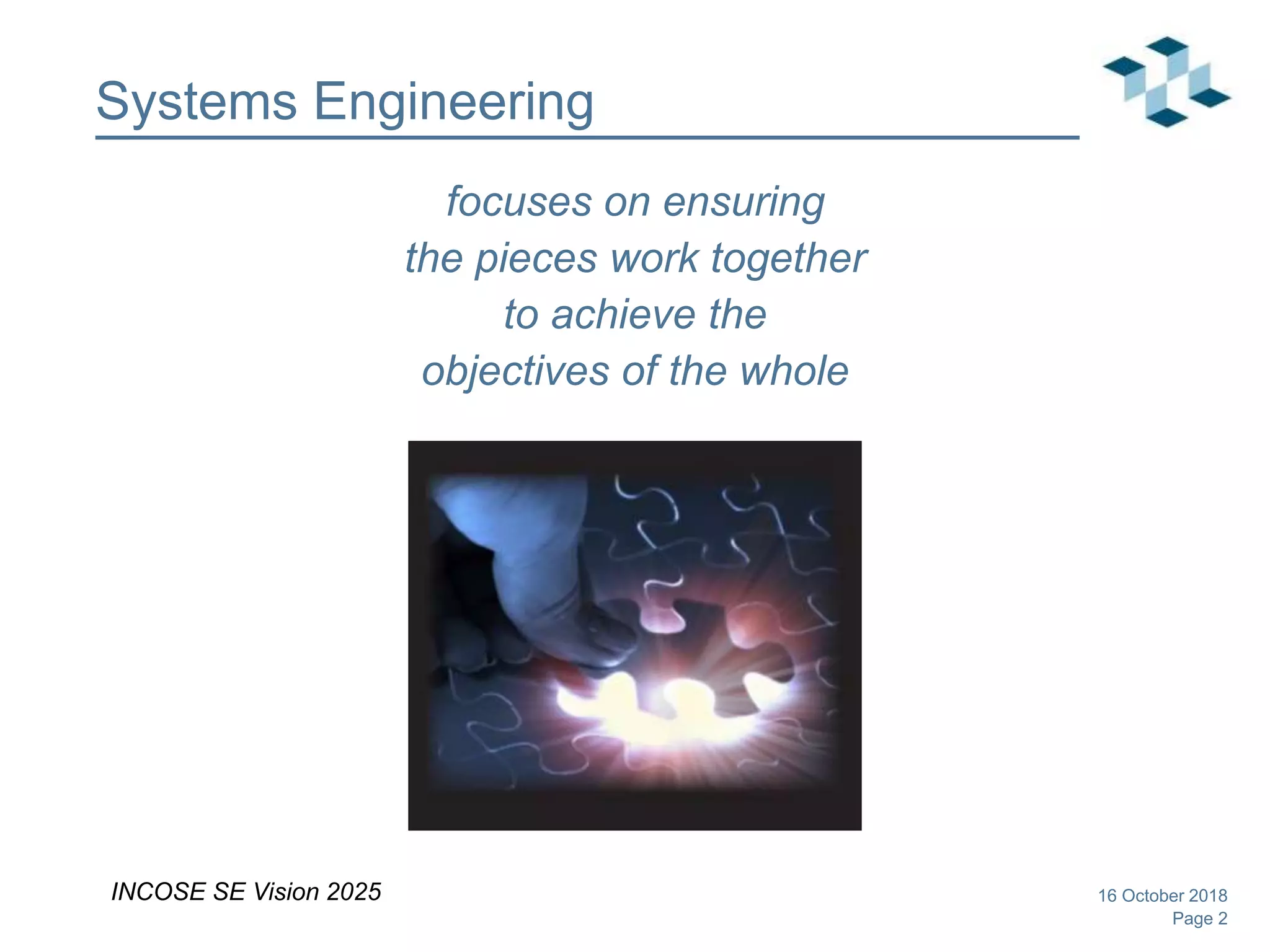 Systems Engineering

focuses on ensuring
the pieces work together
to achieve the
objectives of the whole

INCOSE SE Vision 2025

16 October 2018
Page 2